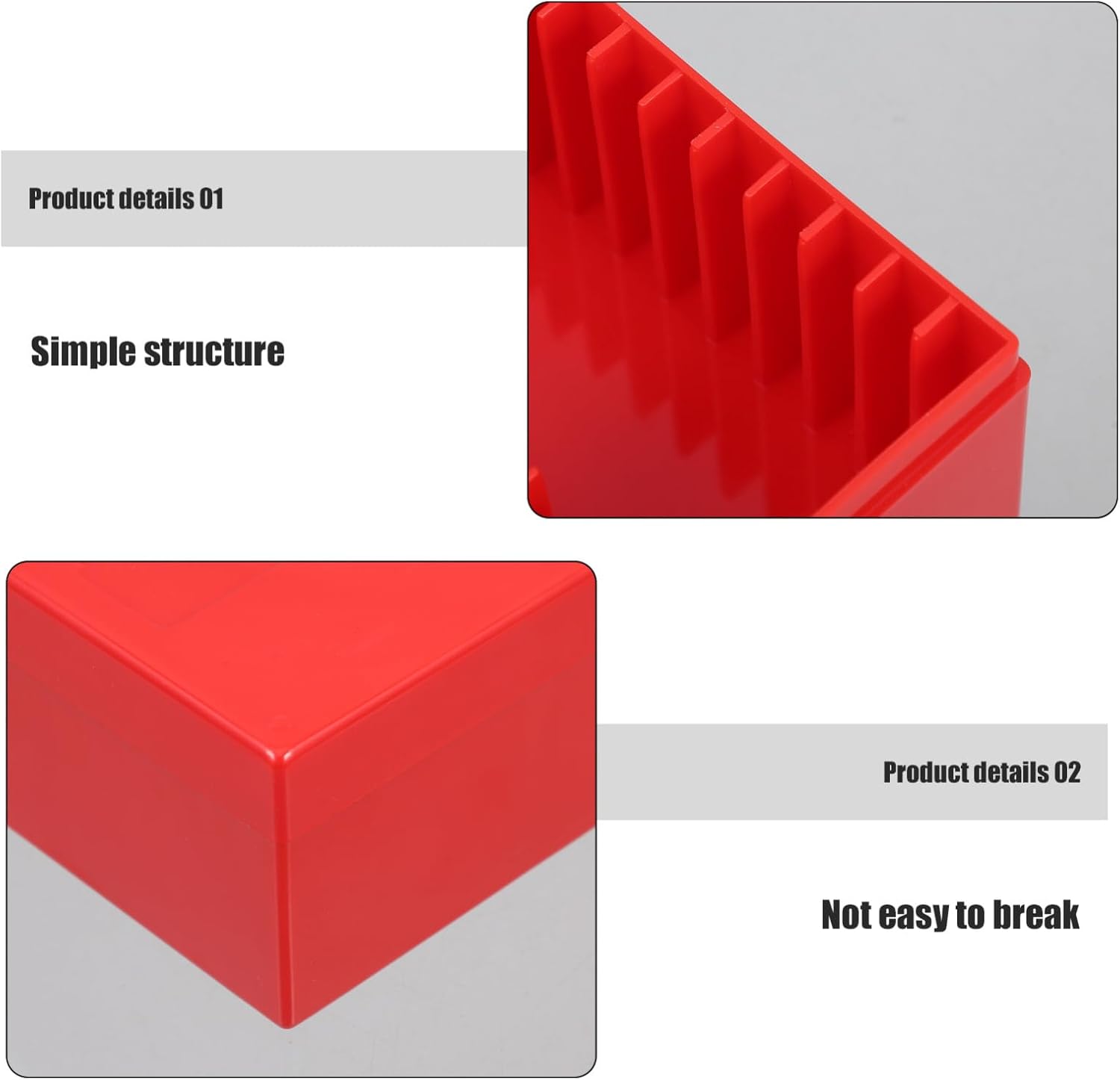 Product details 01

Simple structure

Product details 02

Not easy to break